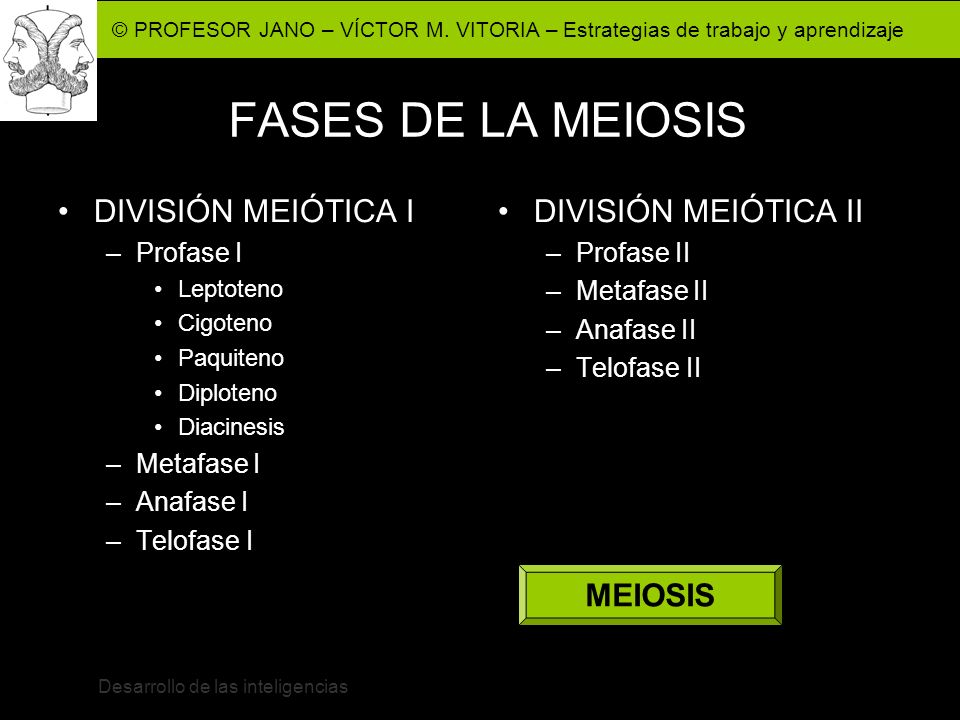 © PROFESOR JANO – VÍCTOR M. VITORIA – Estrategias de trabajo y aprendizaje

FASES DE LA MEIOSIS

• DIVISIÓN MEIÓTICA I
– Profase I
• Leptoteno
• Cigoteno
• Paquiteno
• Diploteno
• Diacinesis
– Metafase I
– Anafase I
– Telofase I

• DIVISIÓN MEIÓTICA II
– Profase II
– Metafase II
– Anafase II
– Telofase II

MEIOSIS

Desarrollo de las inteligencias